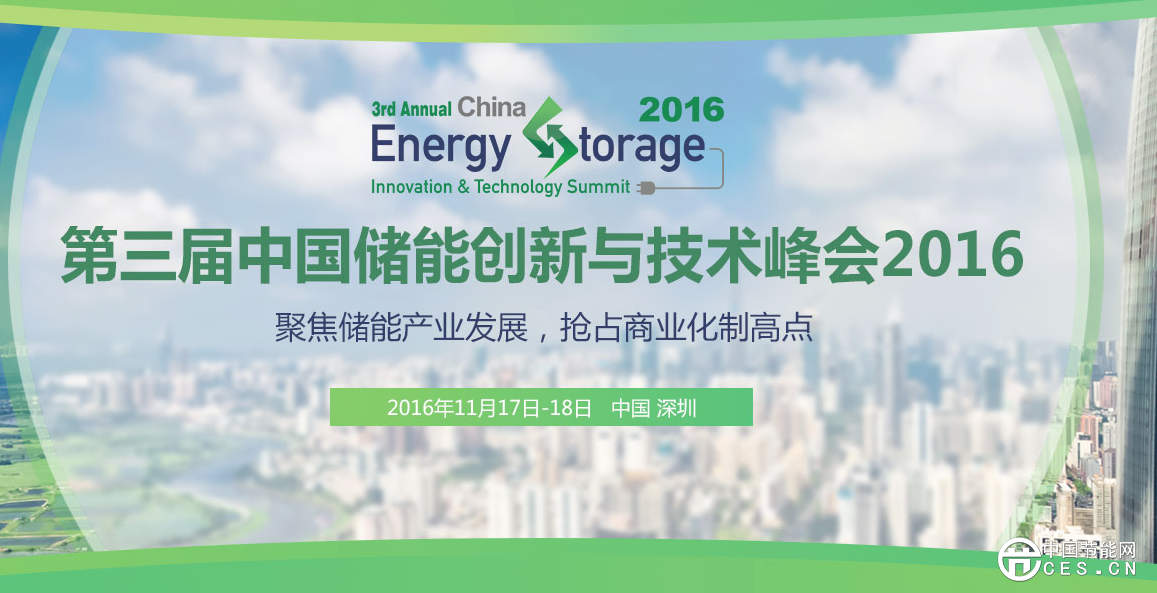 3rd Annual China 2016
Energy Storage
Innovation & Technology Summit

第三届中国储能创新与技术峰会2016

聚焦储能产业发展，抢占商业化制高点

2016年11月17日-18日 中国 深圳

中国储能网
CES.CN